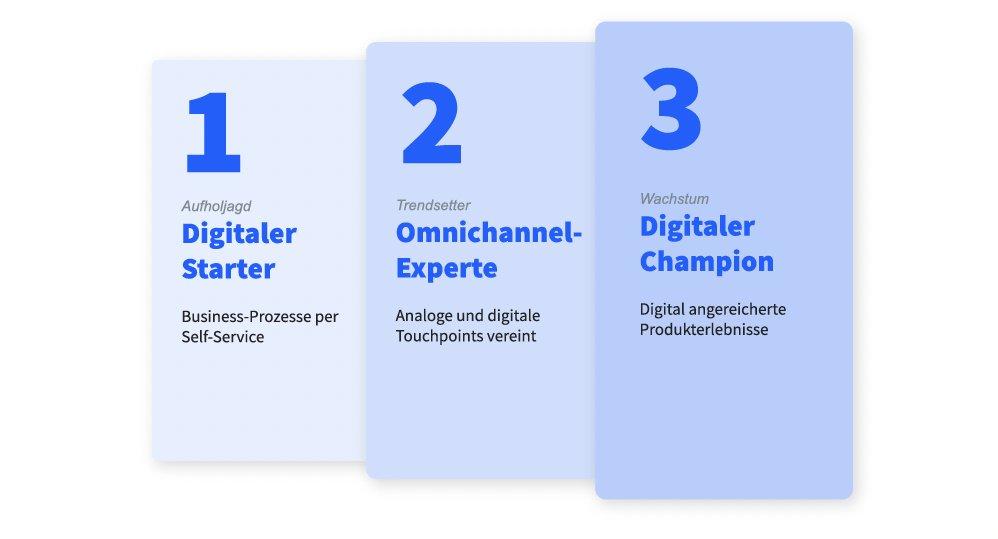 1

Aufholjagd

Digitaler Starter

Business-Prozesse per Self-Service

2

Trendsetter

Omnichannel-Experte

Analoge und digitale Touchpoints vereint

3

Wachstum

Digitaler Champion

Digital angereicherte Produkterlebnisse